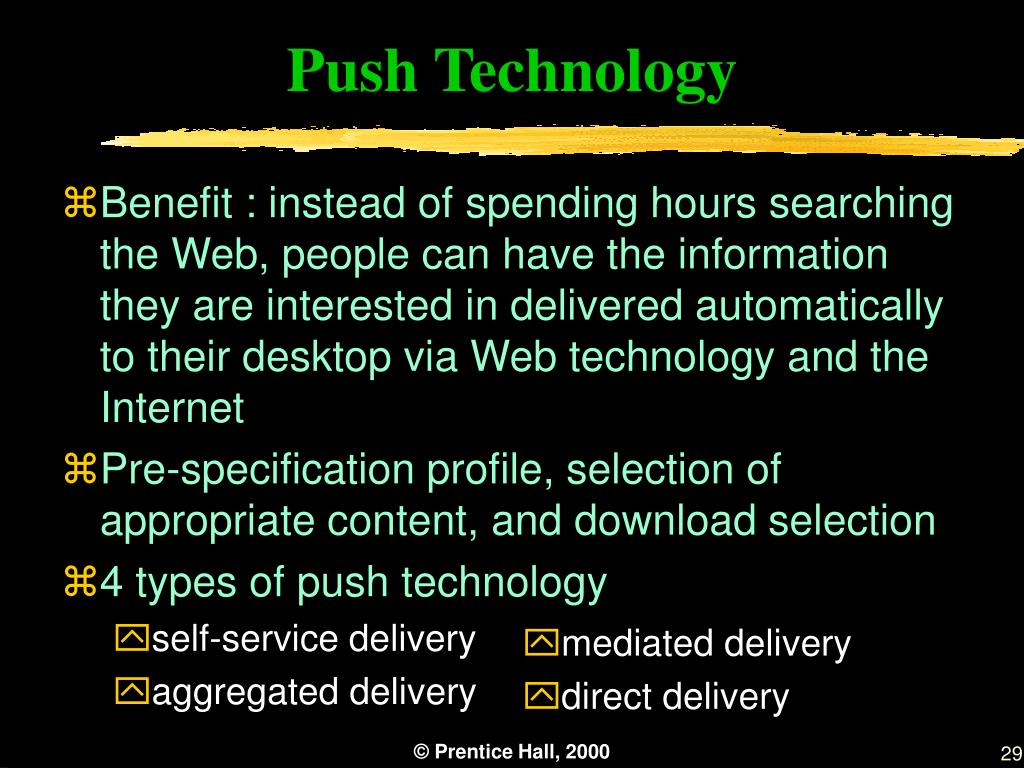 Push Technology

Benefit : instead of spending hours searching the Web, people can have the information they are interested in delivered automatically to their desktop via Web technology and the Internet

Pre-specification profile, selection of appropriate content, and download selection

4 types of push technology

self-service delivery

aggregated delivery

mediated delivery

direct delivery

© Prentice Hall, 2000

29